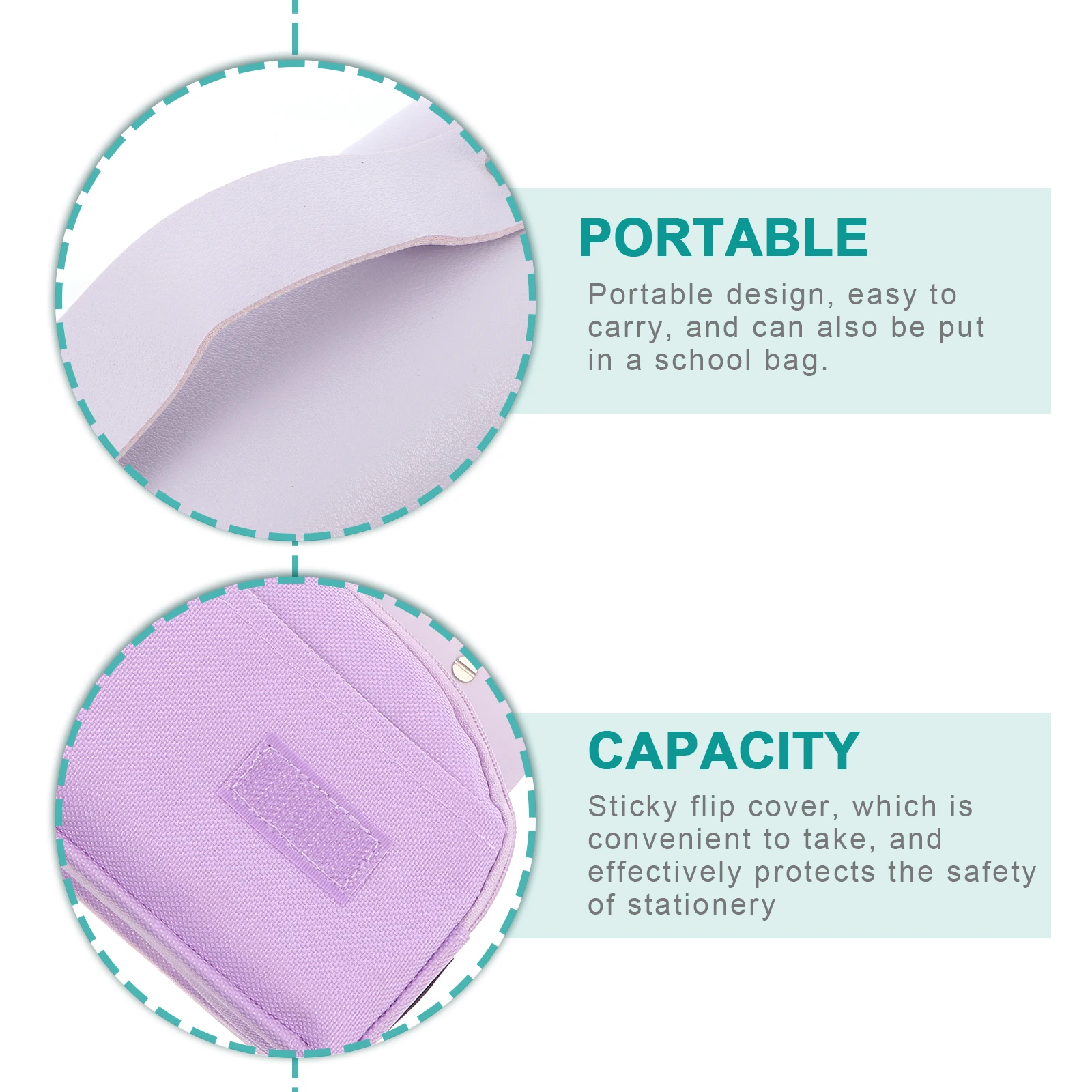 PORTABLE

Portable design, easy to carry, and can also be put in a school bag.

CAPACITY

Sticky flip cover, which is convenient to take, and effectively protects the safety of stationery